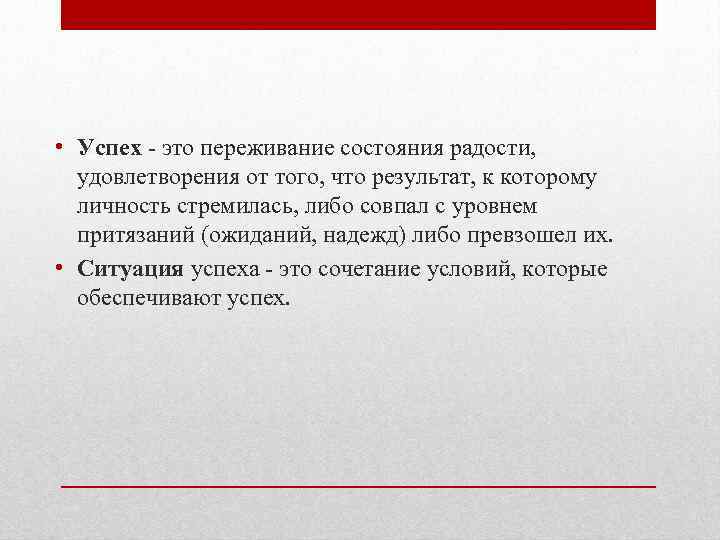 • Успех - это переживание состояния радости, удовлетворения от того, что результат, к которому личность стремилась, либо совпал с уровнем притязаний (ожиданий, надежд) либо превзошел их.

• Ситуация успеха - это сочетание условий, которые обеспечивают успех.